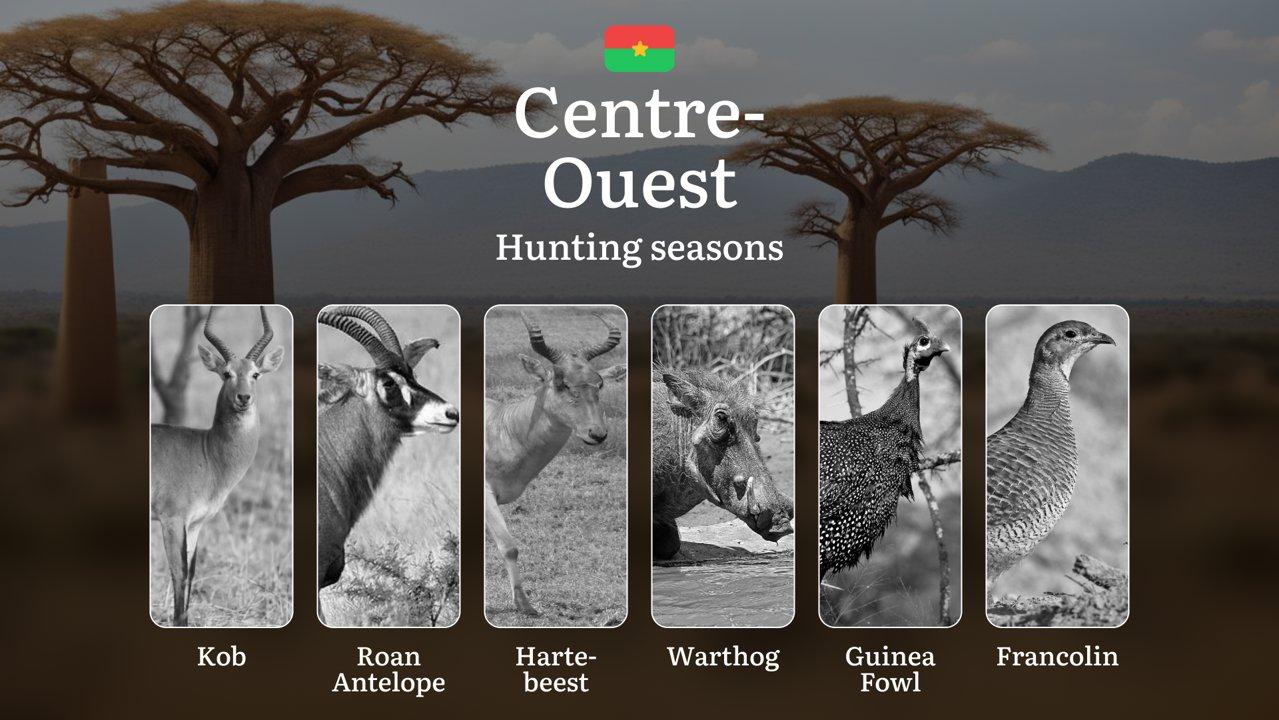 Centre-Ouest

Hunting seasons

Kob

Roan Antelope

Hartebeest

Warthog

Guinea Fowl

Francolin